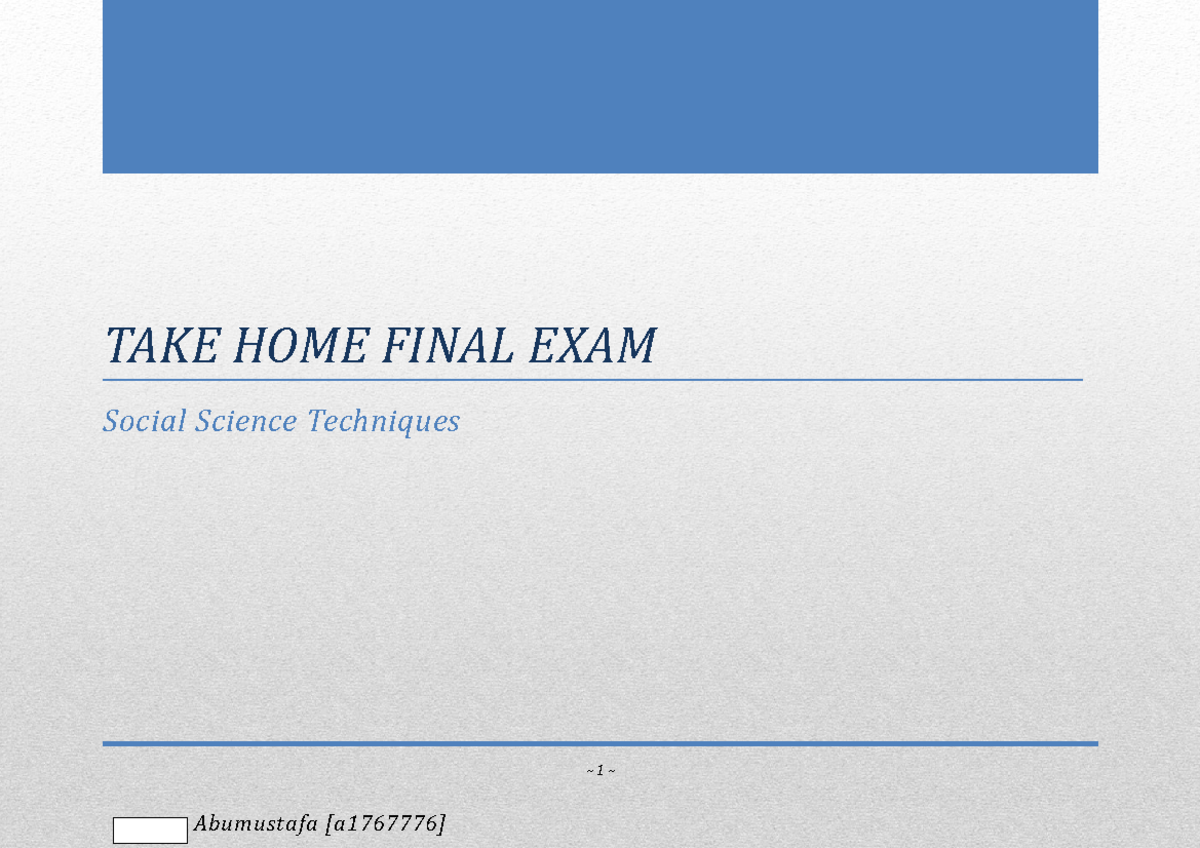 TAKE HOME FINAL EXAM

Social Science Techniques

~ 1 ~

Abumustafa [a1767776]